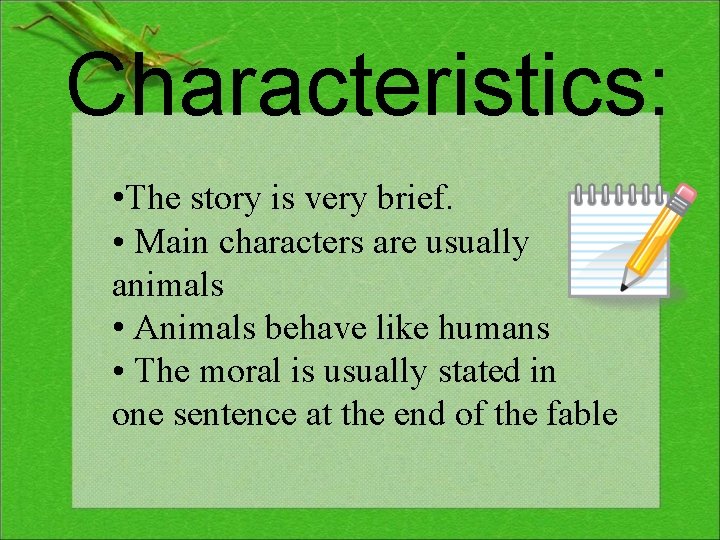 Characteristics:

•The story is very brief.
• Main characters are usually animals
• Animals behave like humans
• The moral is usually stated in one sentence at the end of the fable